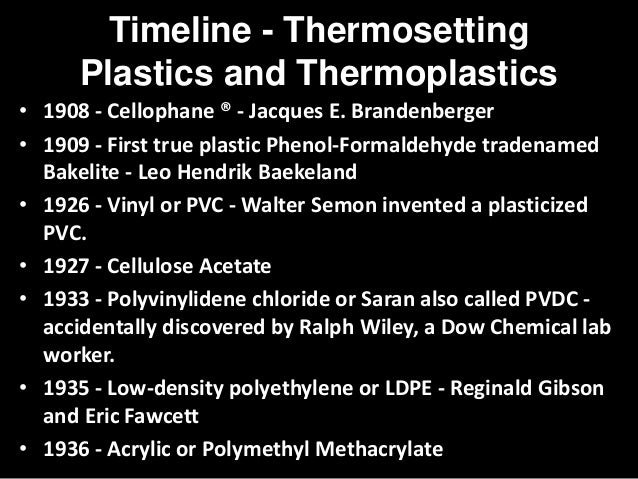 Timeline - Thermosetting Plastics and Thermoplastics

• 1908 - Cellophane ® - Jacques E. Brandenberger
• 1909 - First true plastic Phenol-Formaldehyde tradenamed Bakelite - Leo Hendrik Baekeland
• 1926 - Vinyl or PVC - Walter Semon invented a plasticized PVC.
• 1927 - Cellulose Acetate
• 1933 - Polyvinylidene chloride or Saran also called PVDC - accidentally discovered by Ralph Wiley, a Dow Chemical lab worker.
• 1935 - Low-density polyethylene or LDPE - Reginald Gibson and Eric Fawcett
• 1936 - Acrylic or Polymethyl Methacrylate